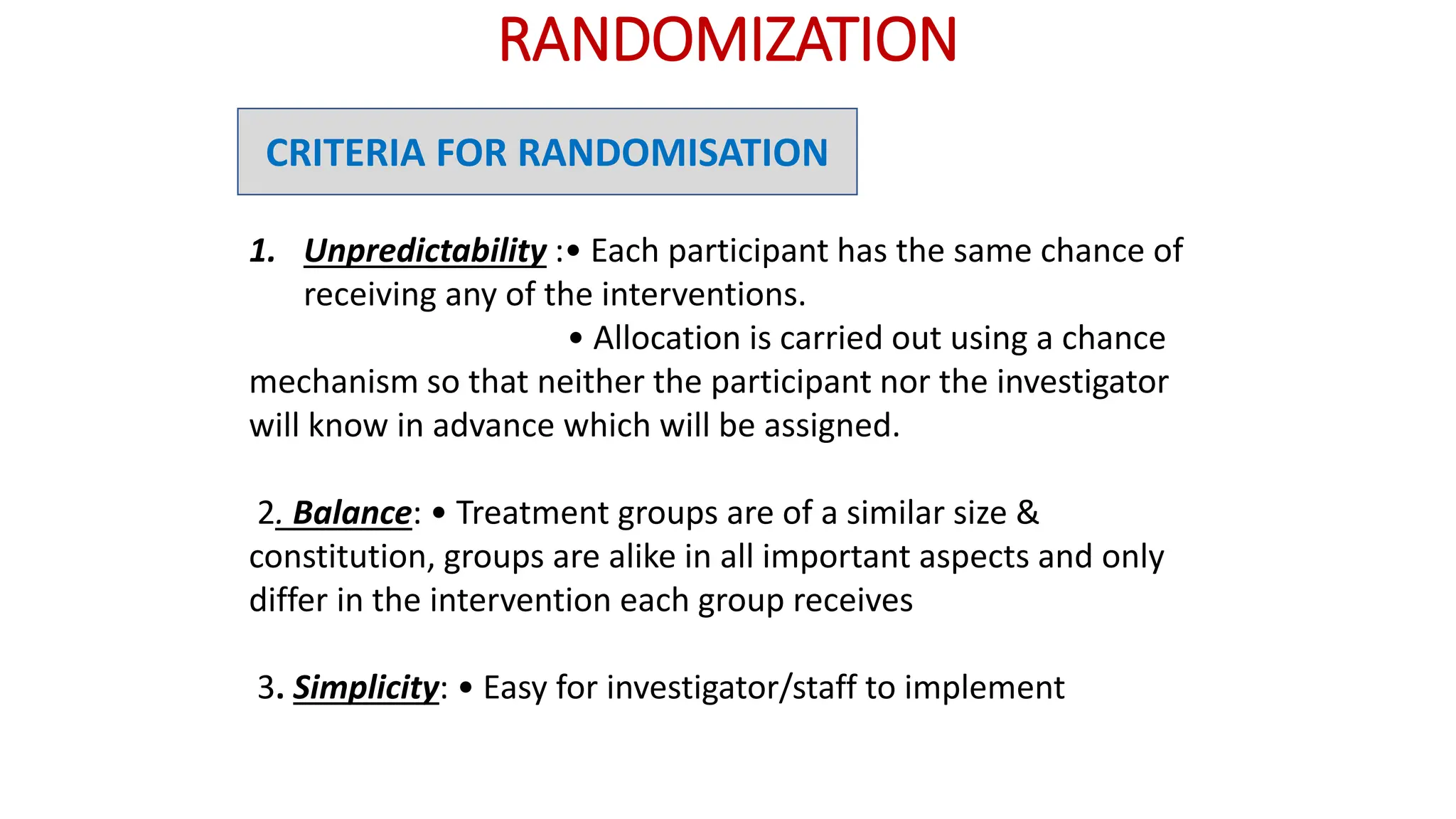 RANDOMIZATION

CRITERIA FOR RANDOMISATION

1. Unpredictability :• Each participant has the same chance of receiving any of the interventions.

• Allocation is carried out using a chance mechanism so that neither the participant nor the investigator will know in advance which will be assigned.

2. Balance: • Treatment groups are of a similar size & constitution, groups are alike in all important aspects and only differ in the intervention each group receives

3. Simplicity: • Easy for investigator/staff to implement